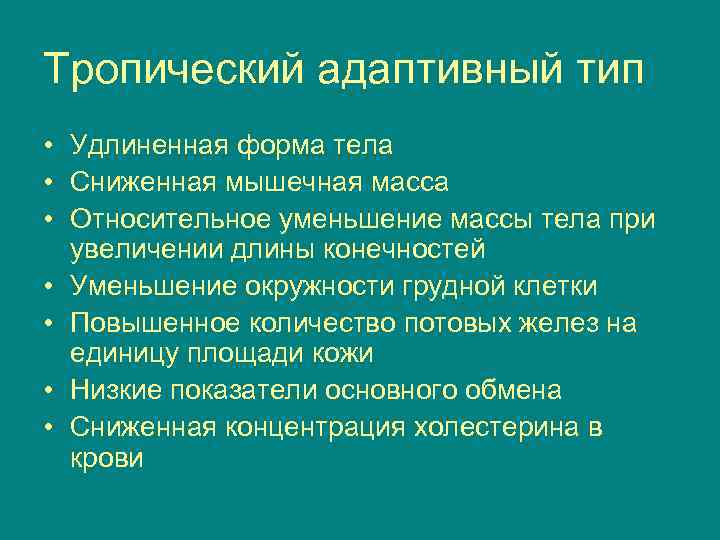 Тропический адаптивный тип

• Удлиненная форма тела
• Сниженная мышечная масса
• Относительное уменьшение массы тела при увеличении длины конечностей
• Уменьшение окружности грудной клетки
• Повышенное количество потовых желез на единицу площади кожи
• Низкие показатели основного обмена
• Сниженная концентрация холестерина в крови